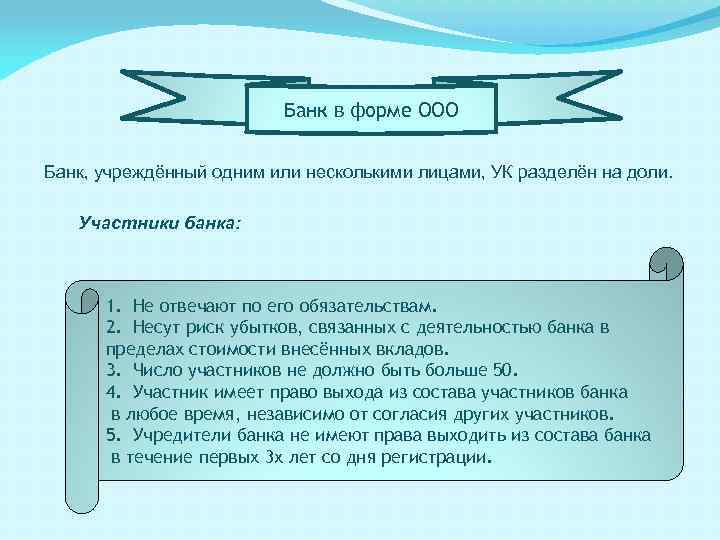 Банк в форме ООО

Банк, учреждённый одним или несколькими лицами, УК разделён на доли.

Участники банка:

1. Не отвечают по его обязательствам.
2. Несут риск убытков, связанных с деятельностью банка в пределах стоимости внесённых вкладов.
3. Число участников не должно быть больше 50.
4. Участник имеет право выхода из состава участников банка в любое время, независимо от согласия других участников.
5. Учредители банка не имеют права выходить из состава банка в течение первых 3х лет со дня регистрации.